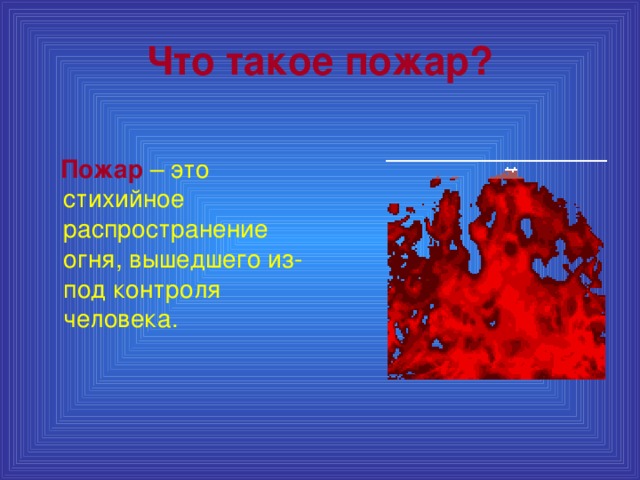 Что такое пожар?

Пожар – это стихийное распространение огня, вышедшего из-под контроля человека.